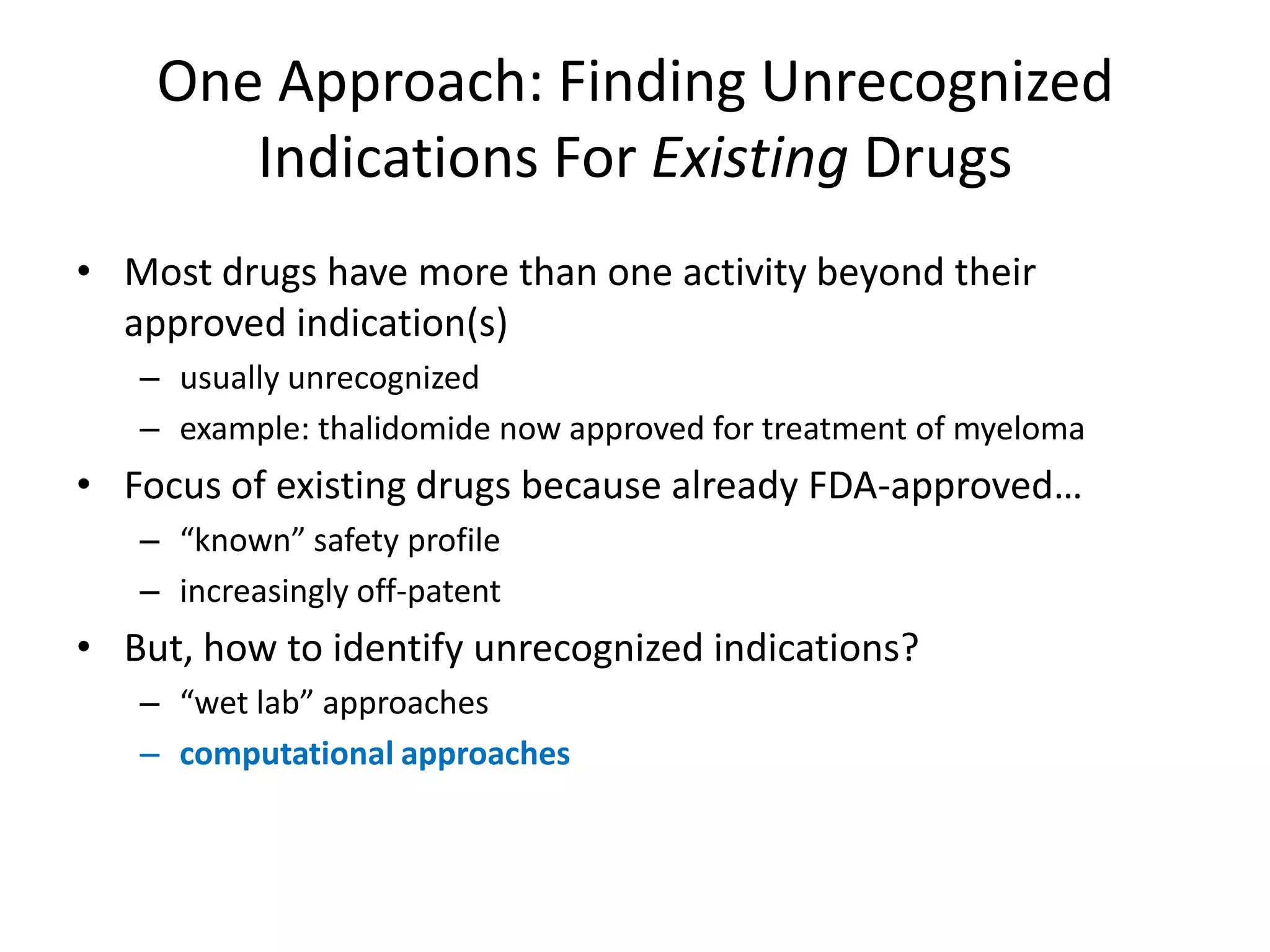 One Approach: Finding Unrecognized Indications For Existing Drugs

• Most drugs have more than one activity beyond their approved indication(s)
– usually unrecognized
– example: thalidomide now approved for treatment of myeloma
• Focus of existing drugs because already FDA-approved…
– “known” safety profile
– increasingly off-patent
• But, how to identify unrecognized indications?
– “wet lab” approaches
– computational approaches